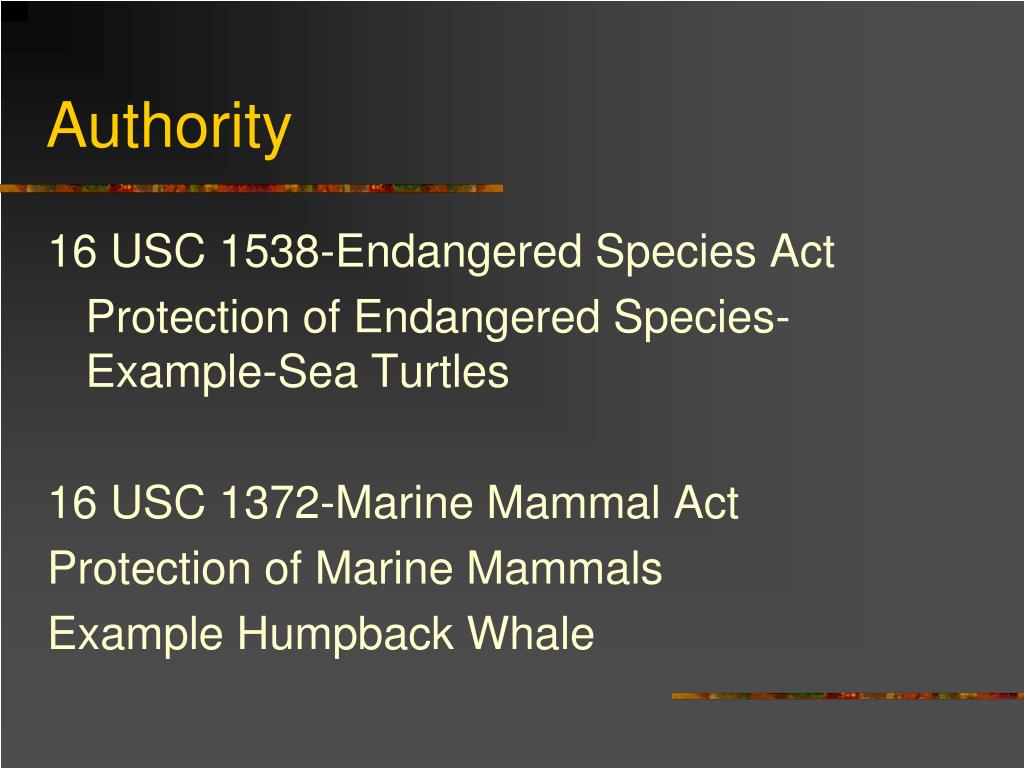 Authority

16 USC 1538-Endangered Species Act

Protection of Endangered Species-Example-Sea Turtles

16 USC 1372-Marine Mammal Act

Protection of Marine Mammals

Example Humpback Whale